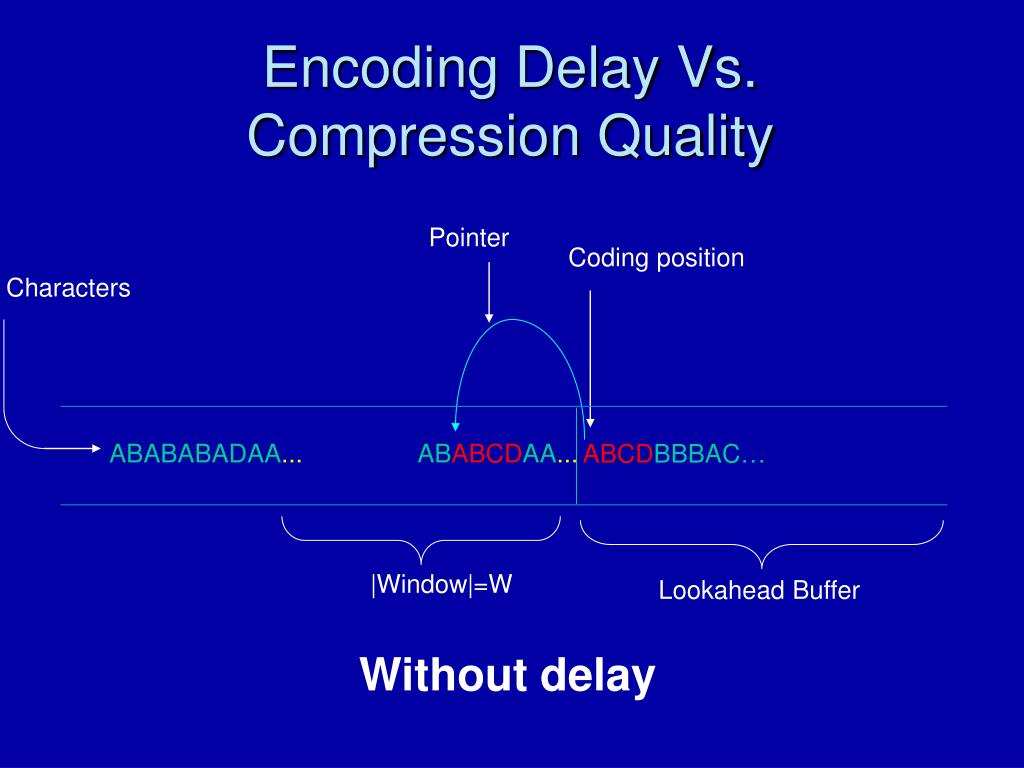 Encoding Delay Vs. Compression Quality

Pointer

Coding position

Characters

ABABABADAA...

ABABCDAA... ABCDBBBAC…

|Window|=W

Lookahead Buffer

Without delay